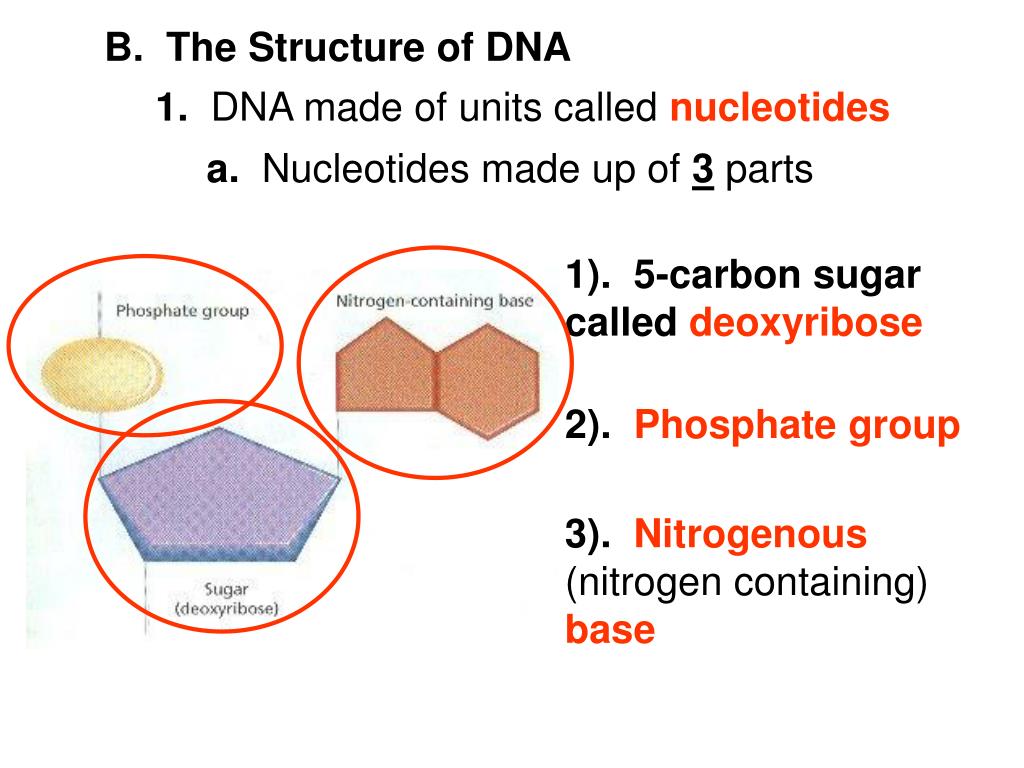 B. The Structure of DNA

1. DNA made of units called nucleotides

a. Nucleotides made up of 3 parts

Phosphate group

Nitrogen-containing base

Sugar (deoxyribose)

1). 5-carbon sugar called deoxyribose

2). Phosphate group

3). Nitrogenous (nitrogen containing) base